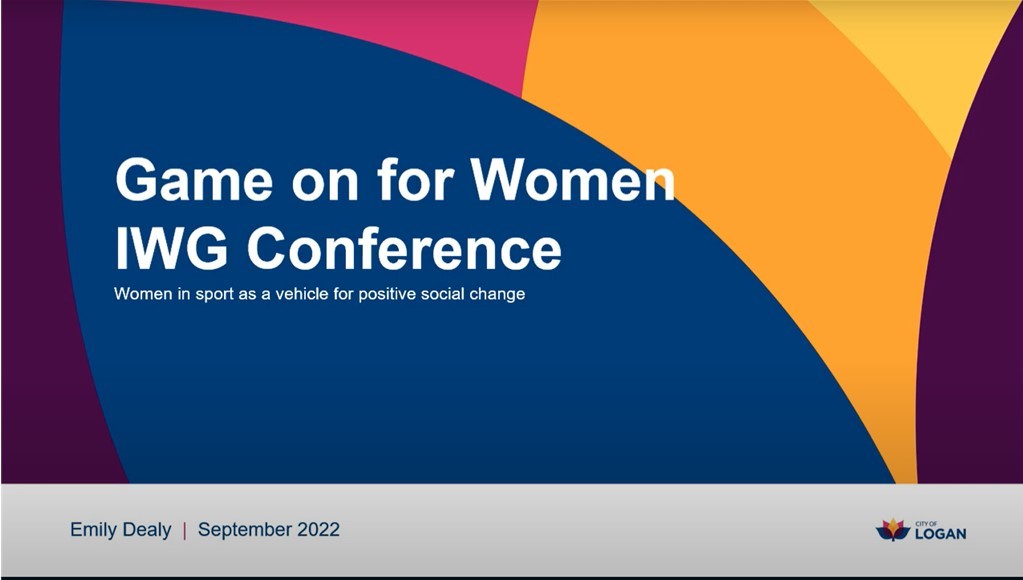 Game on for Women
IWG Conference

Women in sport as a vehicle for positive social change

Emily Dealy | September 2022

CITY OF LOGAN